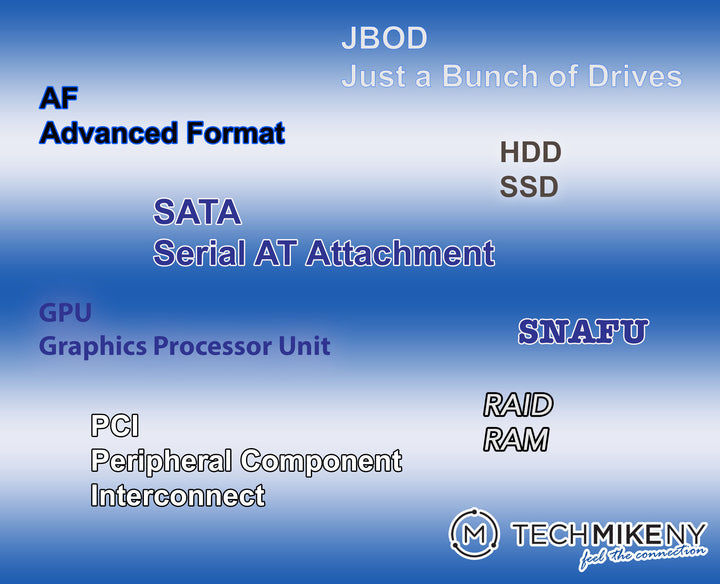 JBOD
Just a Bunch of Drives

AF
Advanced Format

HDD
SSD

SATA
Serial AT Attachment

GPU
Graphics Processor Unit

SNAFU

RAID
RAM

PCI
Peripheral Component Interconnect

M TECHMIKENY
feel the connection